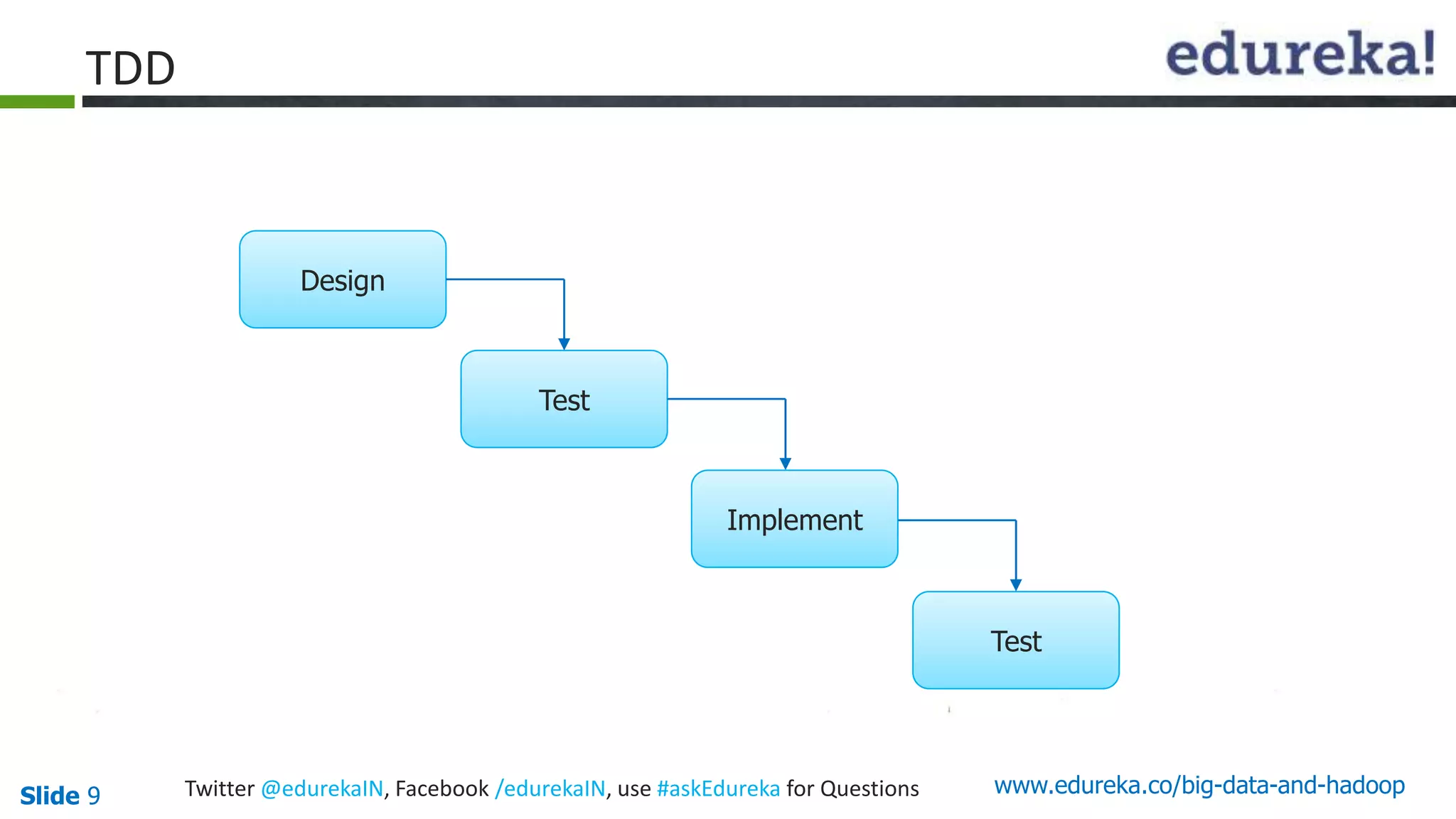 TDD

edureka!

Design

Test

Implement

Test

Slide 9

Twitter @edurekaIN, Facebook /edurekaIN, use #askEdureka for Questions

www.edureka.co/big-data-and-hadoop